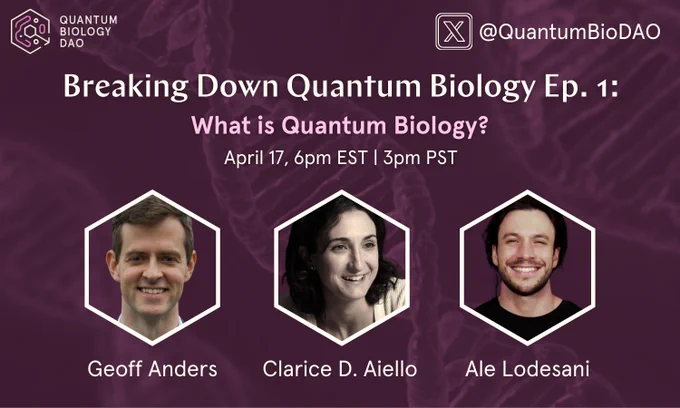 QUANTUM BIOLOGY DAO

@QuantumBioDAO

Breaking Down Quantum Biology Ep. 1:

What is Quantum Biology?

April 17, 6pm EST | 3pm PST

Geoff Anders

Clarice D. Aiello

Ale Lodesani